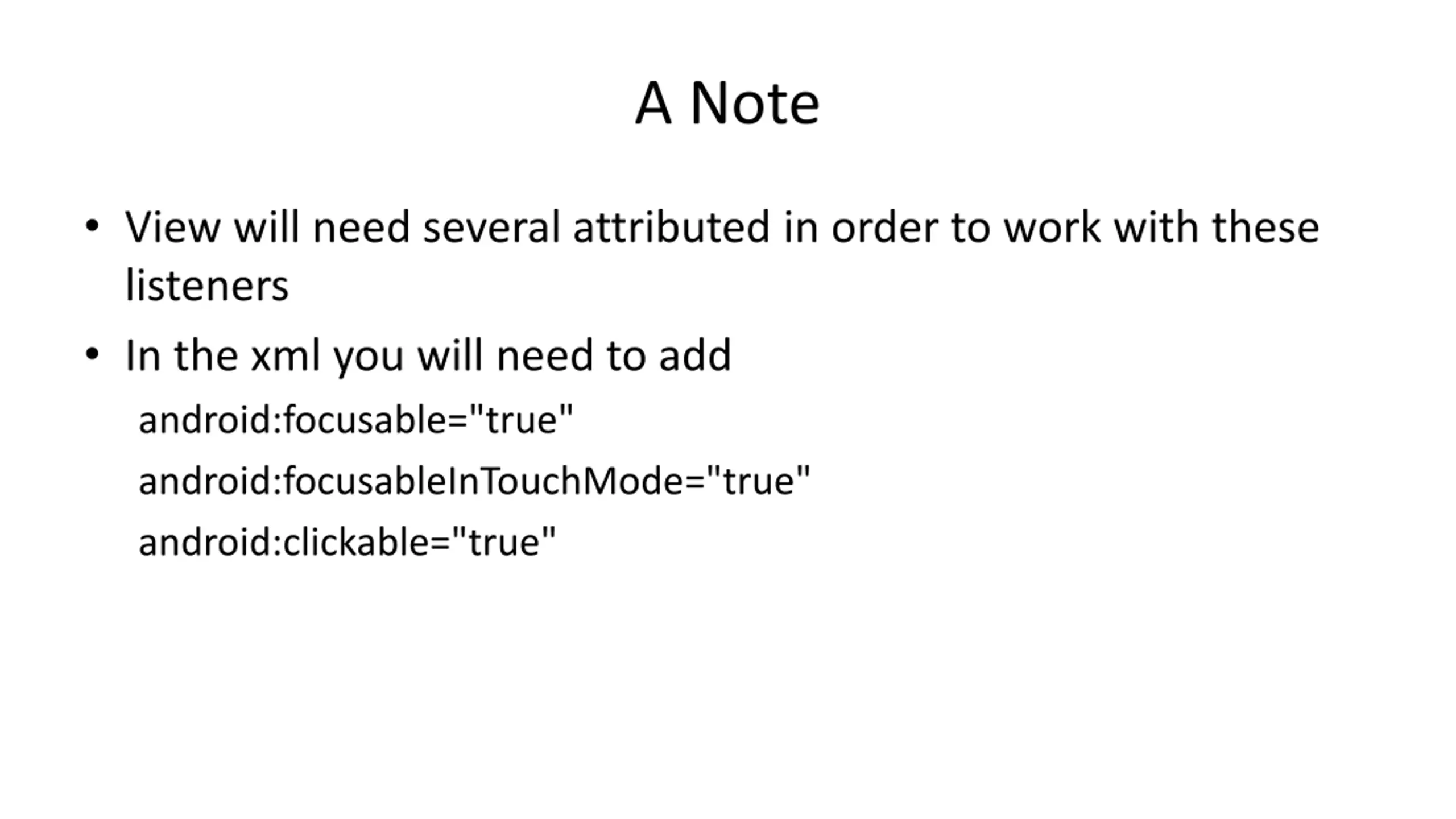 A Note

• View will need several attributed in order to work with these listeners

• In the xml you will need to add

android:focusable="true"

android:focusableInTouchMode="true"

android:clickable="true"